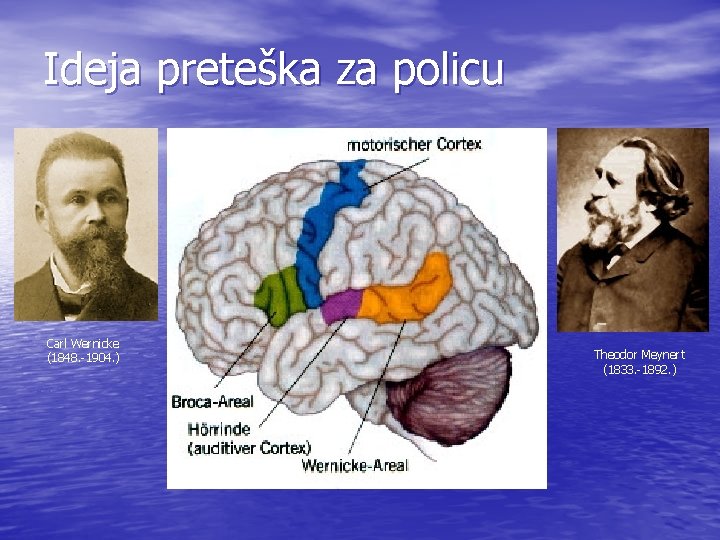 Ideja preteška za policu

Carl Wernicke
(1848.-1904.)

motorischer Cortex

Broca-Areal

Hörrinde
(auditiver Cortex)

Wernicke-Areal

Theodor Meynert
(1833.-1892.)